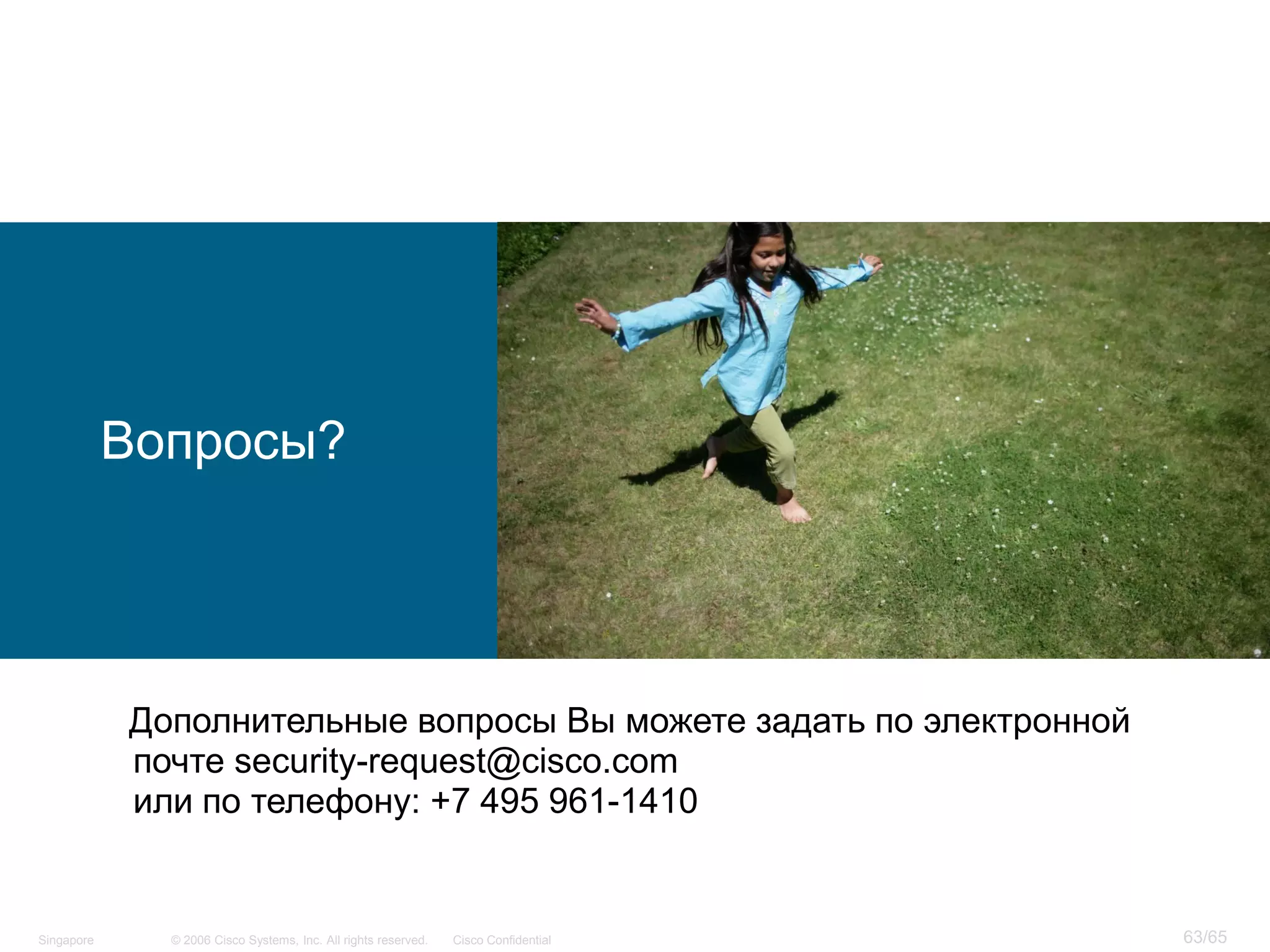 Вопросы?

Дополнительные вопросы Вы можете задать по электронной почте security-request@cisco.com
или по телефону: +7 495 961-1410

Singapore © 2006 Cisco Systems, Inc. All rights reserved. Cisco Confidential 63/65